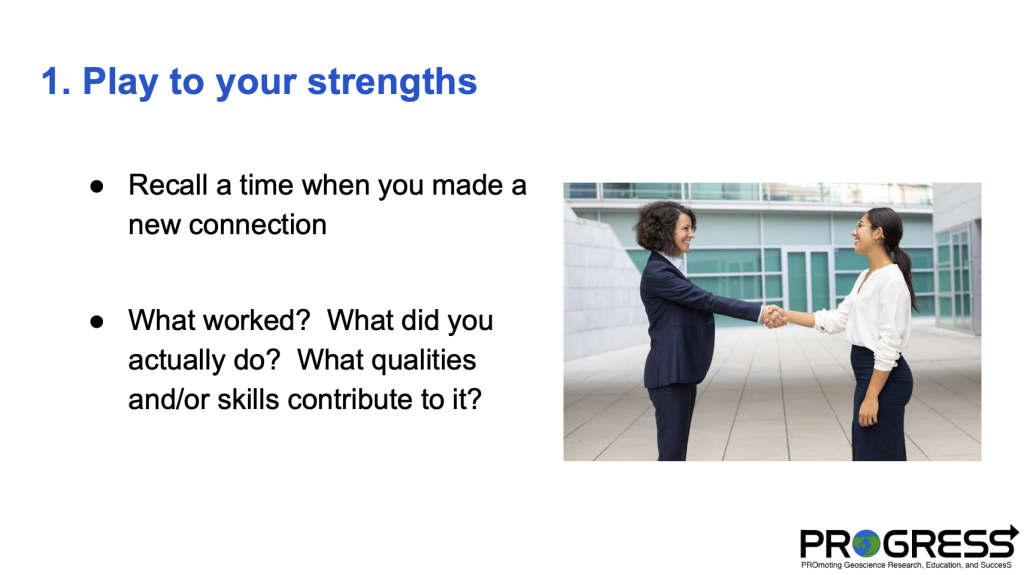 1. Play to your strengths

● Recall a time when you made a new connection

● What worked? What did you actually do? What qualities and/or skills contribute to it?

PROGRESS
PROmoting Geoscience Research, Education, and SuccesS